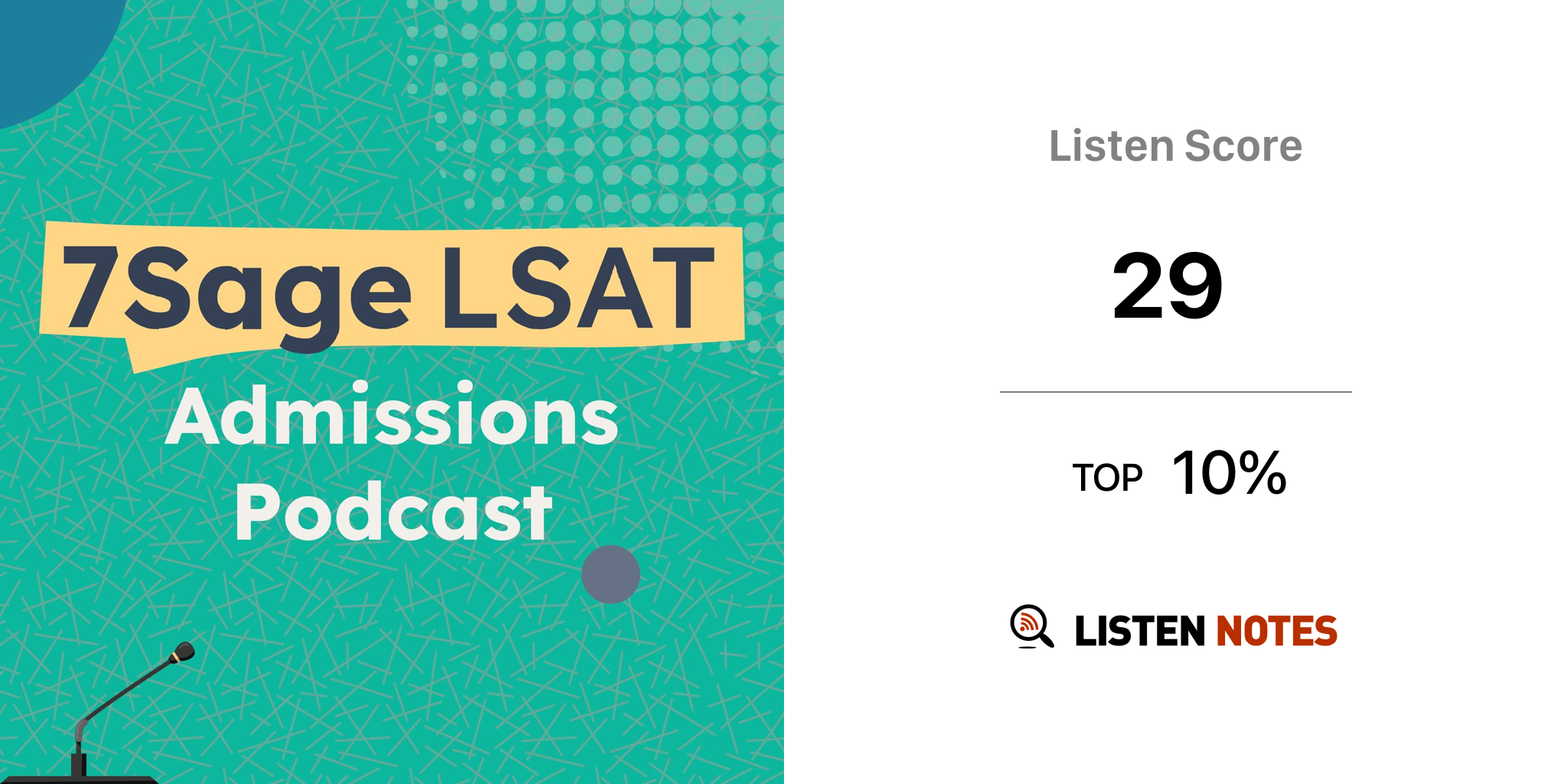 7Sage LSAT
Admissions
Podcast

Listen Score
29

TOP 10%

LISTEN NOTES